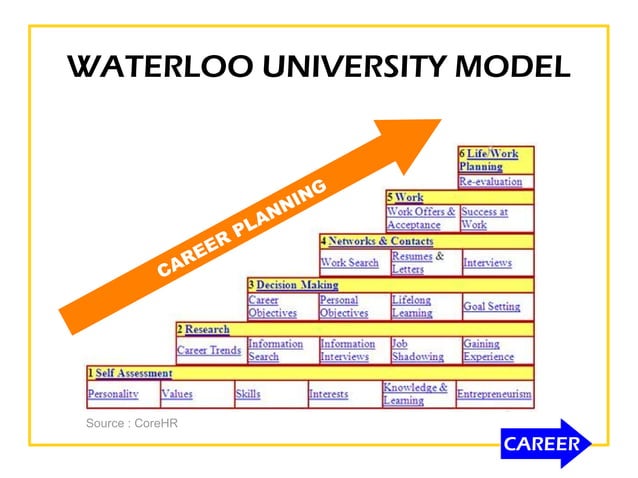 WATERLOO UNIVERSITY MODEL

CAREER PLANNING

6 Life/Work Planning
Re-evaluation

5 Work
Work Offers & Acceptance
Success at Work

4 Networks & Contacts
Work Search
Resumes & Letters
Interviews

3 Decision Making
Career Objectives
Personal Objectives
Lifelong Learning
Goal Setting

2 Research
Career Trends
Information Search
Information Interviews
Job Shadowing
Gaining Experience

1 Self Assessment
Personality
Values
Skills
Interests
Knowledge & Learning
Entrepreneurism

Source : CoreHR

CAREER